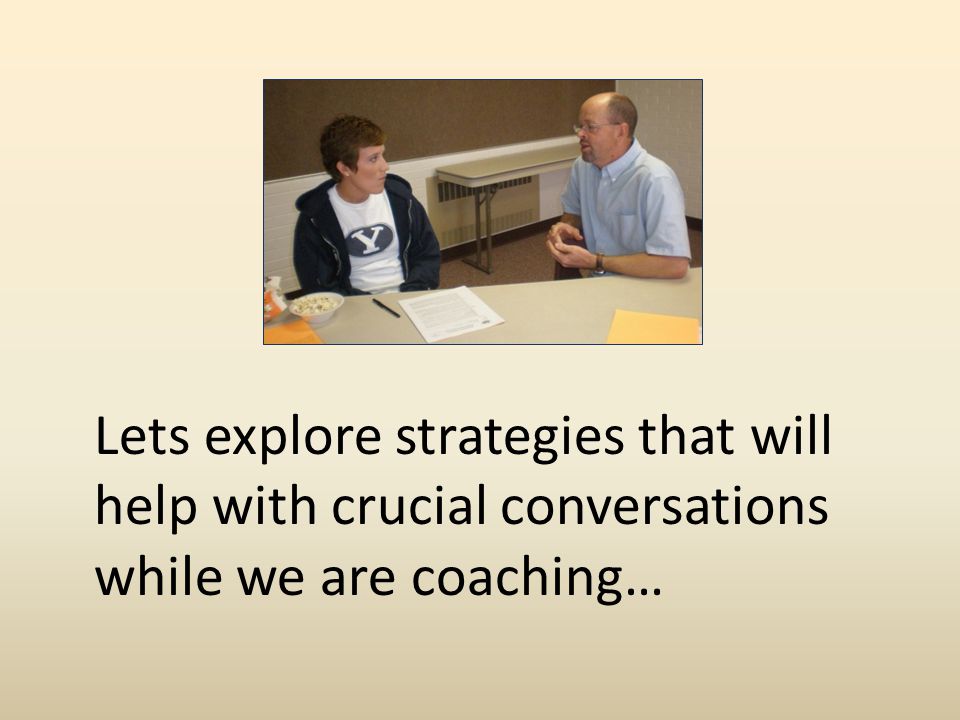 Y

Lets explore strategies that will help with crucial conversations while we are coaching…